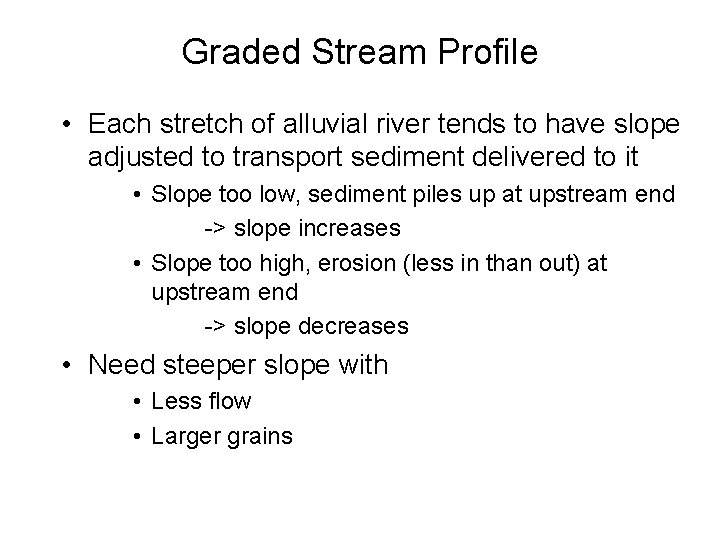 Graded Stream Profile

• Each stretch of alluvial river tends to have slope adjusted to transport sediment delivered to it

• Slope too low, sediment piles up at upstream end

-> slope increases

• Slope too high, erosion (less in than out) at upstream end

-> slope decreases

• Need steeper slope with

• Less flow

• Larger grains